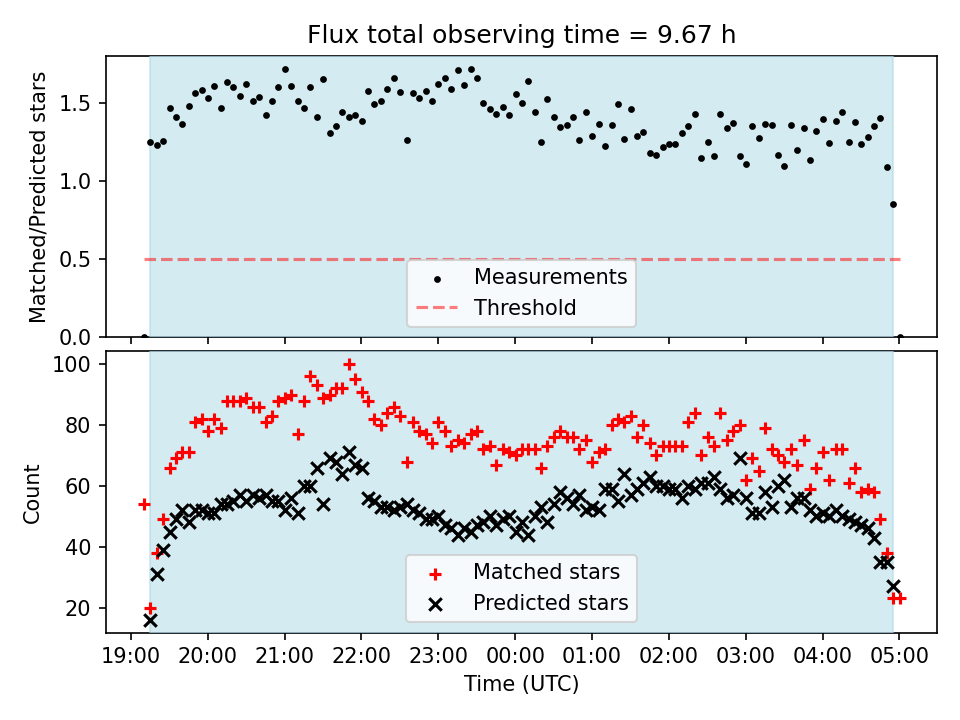 Flux total observing time = 9.67 h

Matched/Predicted stars

1.5
1.0
0.5
0.0

Measurements
Threshold

Count

100
80
60
40
20

Matched stars
Predicted stars

19:00 20:00 21:00 22:00 23:00 00:00 01:00 02:00 03:00 04:00 05:00

Time (UTC)